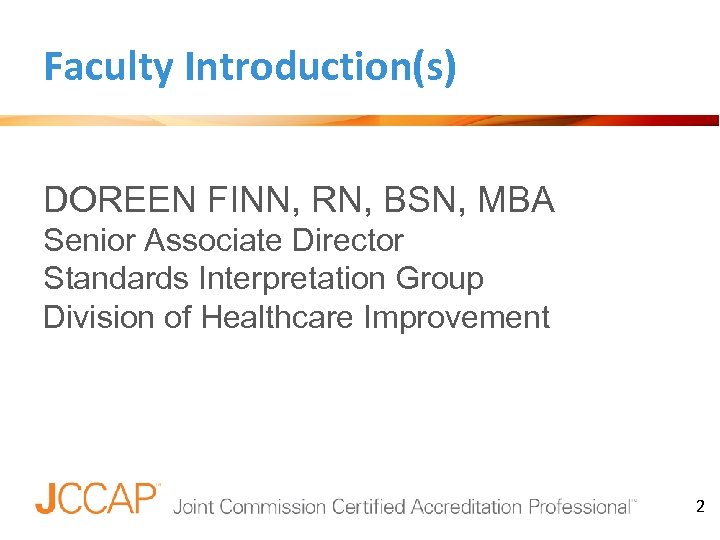 Faculty Introduction(s)

DOREEN FINN, RN, BSN, MBA
Senior Associate Director
Standards Interpretation Group
Division of Healthcare Improvement

JCCAP™ Joint Commission Certified Accreditation Professional™

2